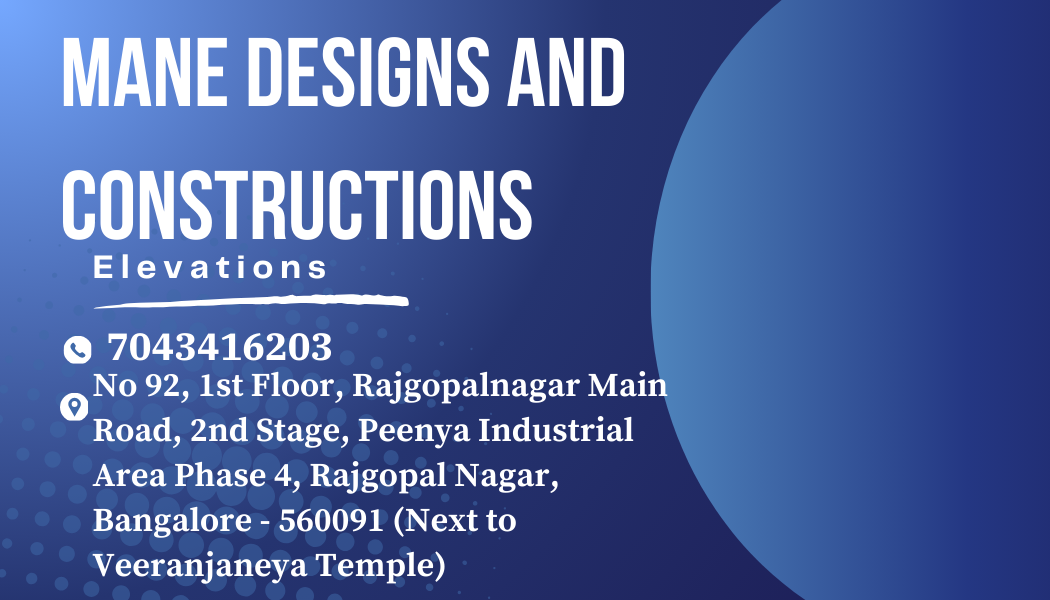 MANE DESIGNS AND CONSTRUCTIONS

Elevations

7043416203

No 92, 1st Floor, Rajgopalnagar Main Road, 2nd Stage, Peenya Industrial Area Phase 4, Rajgopal Nagar, Bangalore - 560091 (Next to Veeranjaneya Temple)